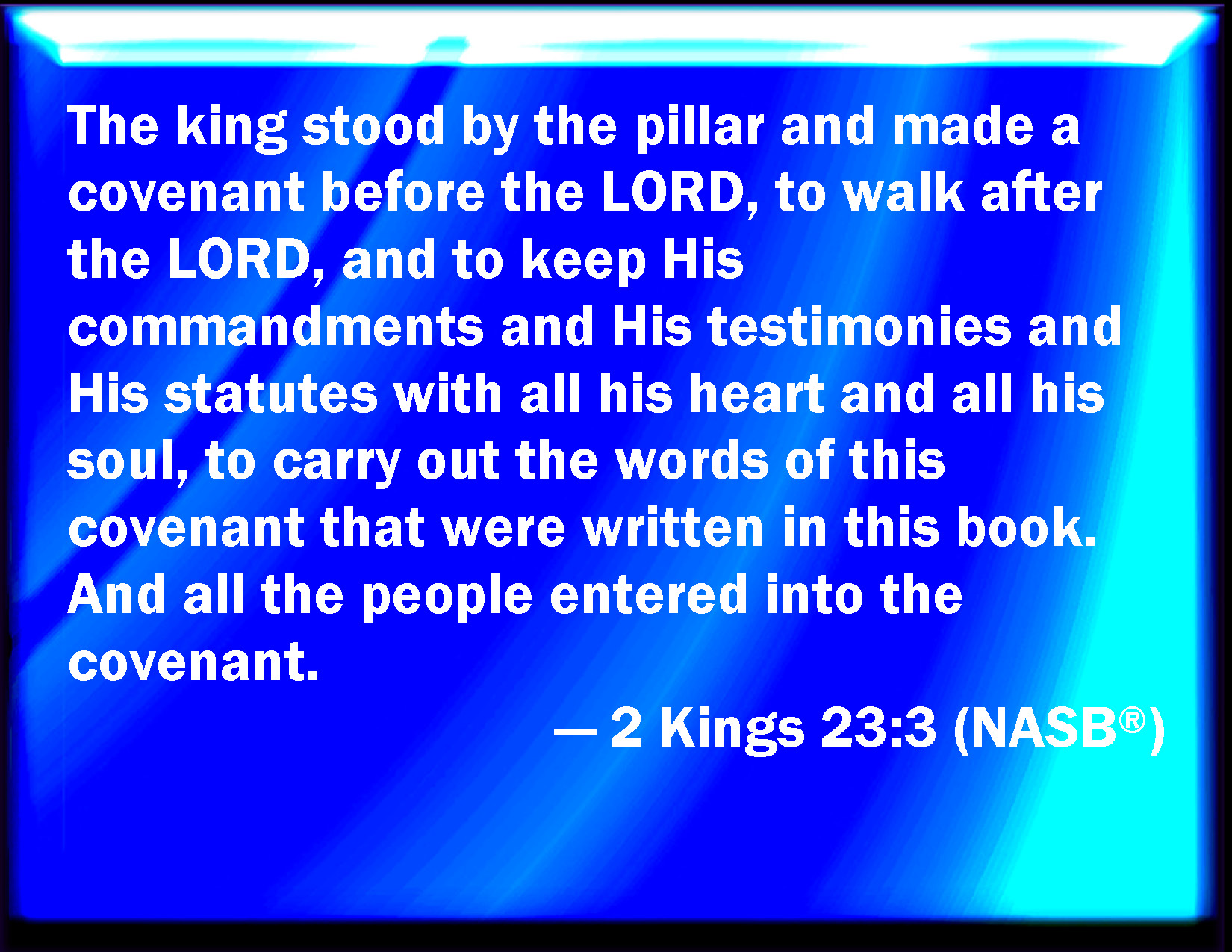 The king stood by the pillar and made a covenant before the LORD, to walk after the LORD, and to keep His commandments and His testimonies and His statutes with all his heart and all his soul, to carry out the words of this covenant that were written in this book. And all the people entered into the covenant.

— 2 Kings 23:3 (NASB®)